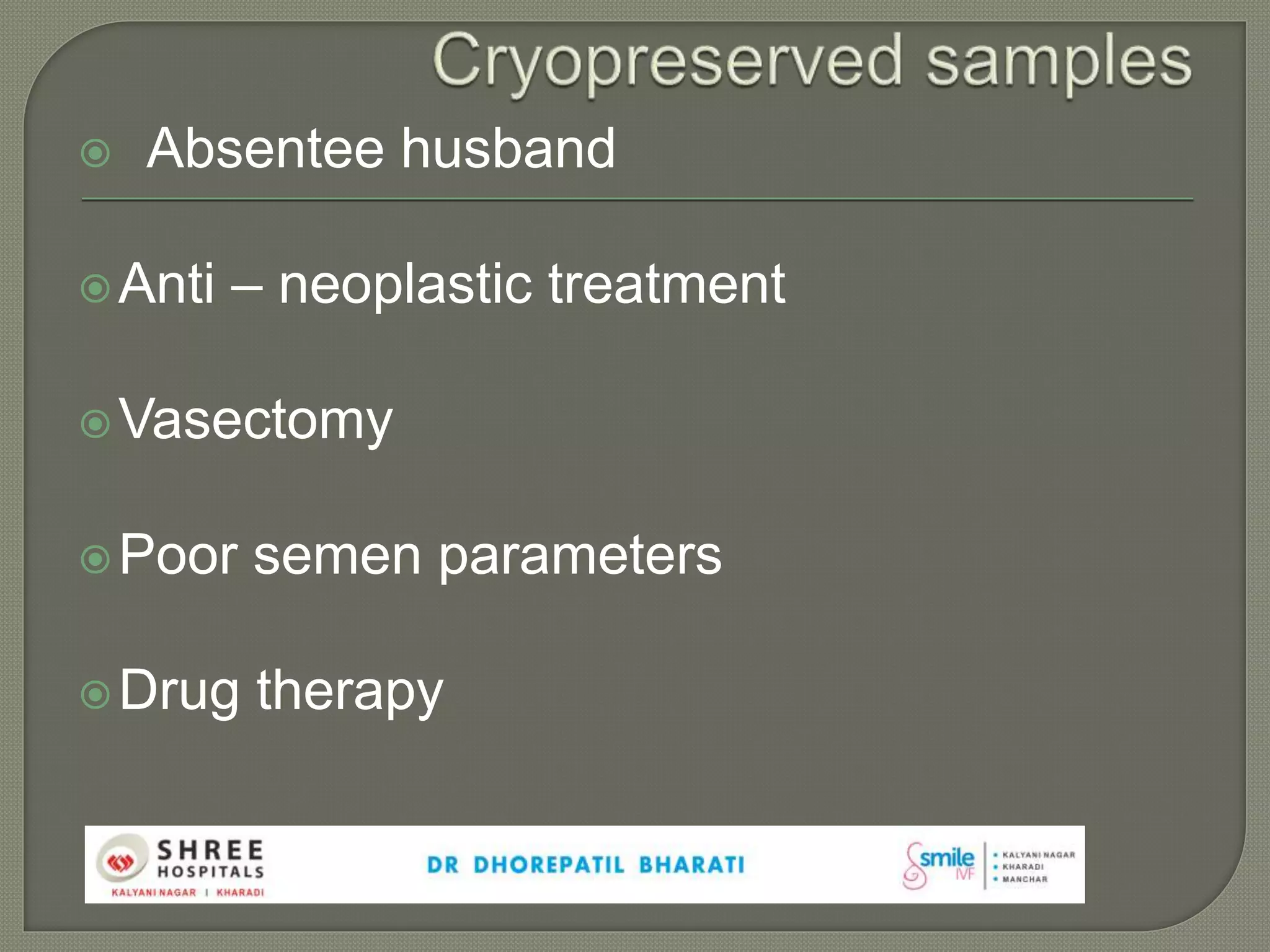 Cryopreserved samples

Absentee husband

Anti – neoplastic treatment

Vasectomy

Poor semen parameters

Drug therapy

SHREE HOSPITALS
KALYANI NAGAR | KHARADI

DR DHOREPATIL BHARATI

smile IVF
• KALYANI NAGAR
• KHARADI
• MANCHAR